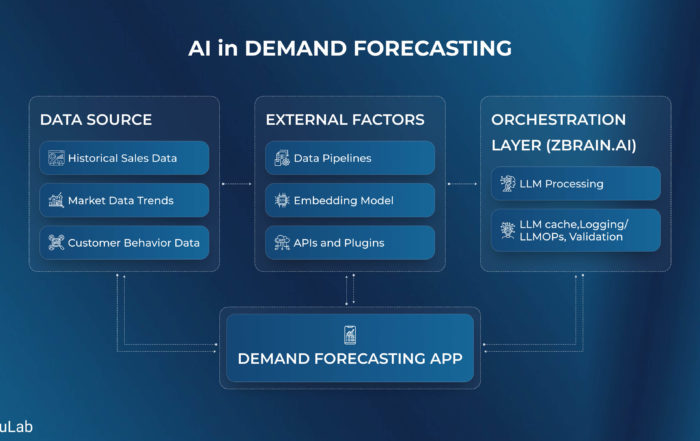 AI in DEMAND FORECASTING

DATA SOURCE

Historical Sales Data

Market Data Trends

Customer Behavior Data

EXTERNAL FACTORS

Data Pipelines

Embedding Model

APIs and Plugins

ORCHESTRATION LAYER (ZBRAIN.AI)

LLM Processing

LLM cache,Logging/ LLMOPs, Validation

DEMAND FORECASTING APP

uLab